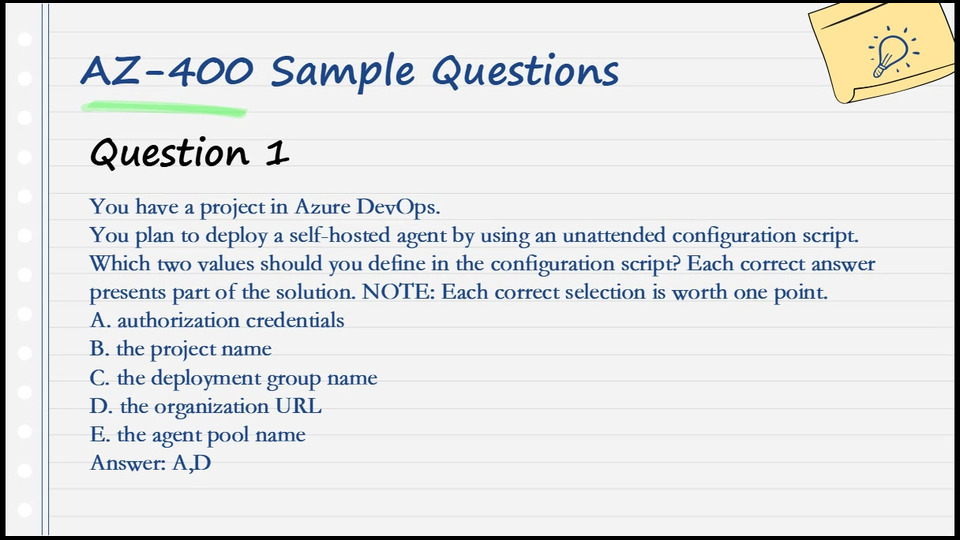 AZ-400 Sample Questions

Question 1

You have a project in Azure DevOps.
You plan to deploy a self-hosted agent by using an unattended configuration script.
Which two values should you define in the configuration script? Each correct answer presents part of the solution. NOTE: Each correct selection is worth one point.
A. authorization credentials
B. the project name
C. the deployment group name
D. the organization URL
E. the agent pool name
Answer: A,D